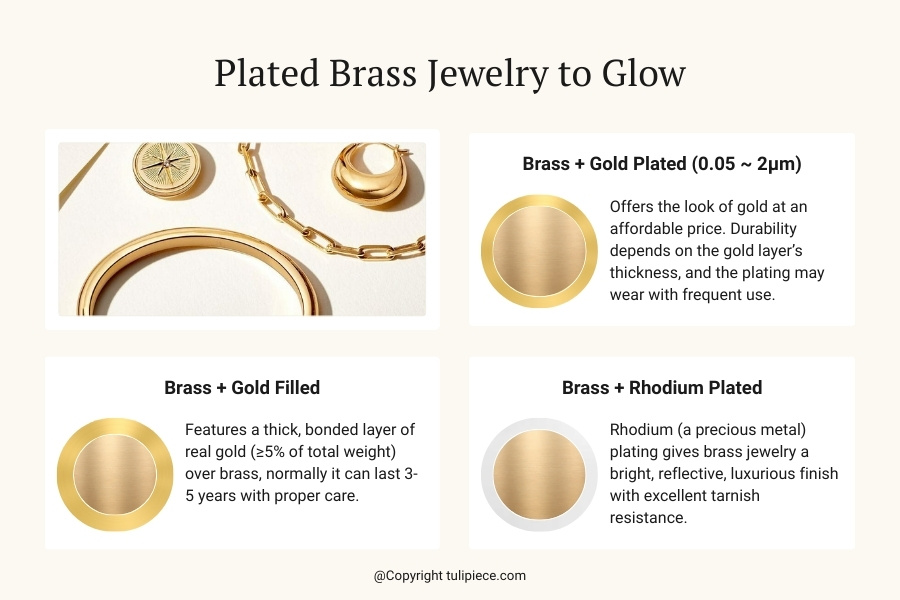 Plated Brass Jewelry to Glow

Brass + Gold Plated (0.05 ~ 2μm)

Offers the look of gold at an affordable price. Durability depends on the gold layer's thickness, and the plating may wear with frequent use.

Brass + Gold Filled

Features a thick, bonded layer of real gold (≥5% of total weight) over brass, normally it can last 3-5 years with proper care.

Brass + Rhodium Plated

Rhodium (a precious metal) plating gives brass jewelry a bright, reflective, luxurious finish with excellent tarnish resistance.

@Copyright tulipiece.com